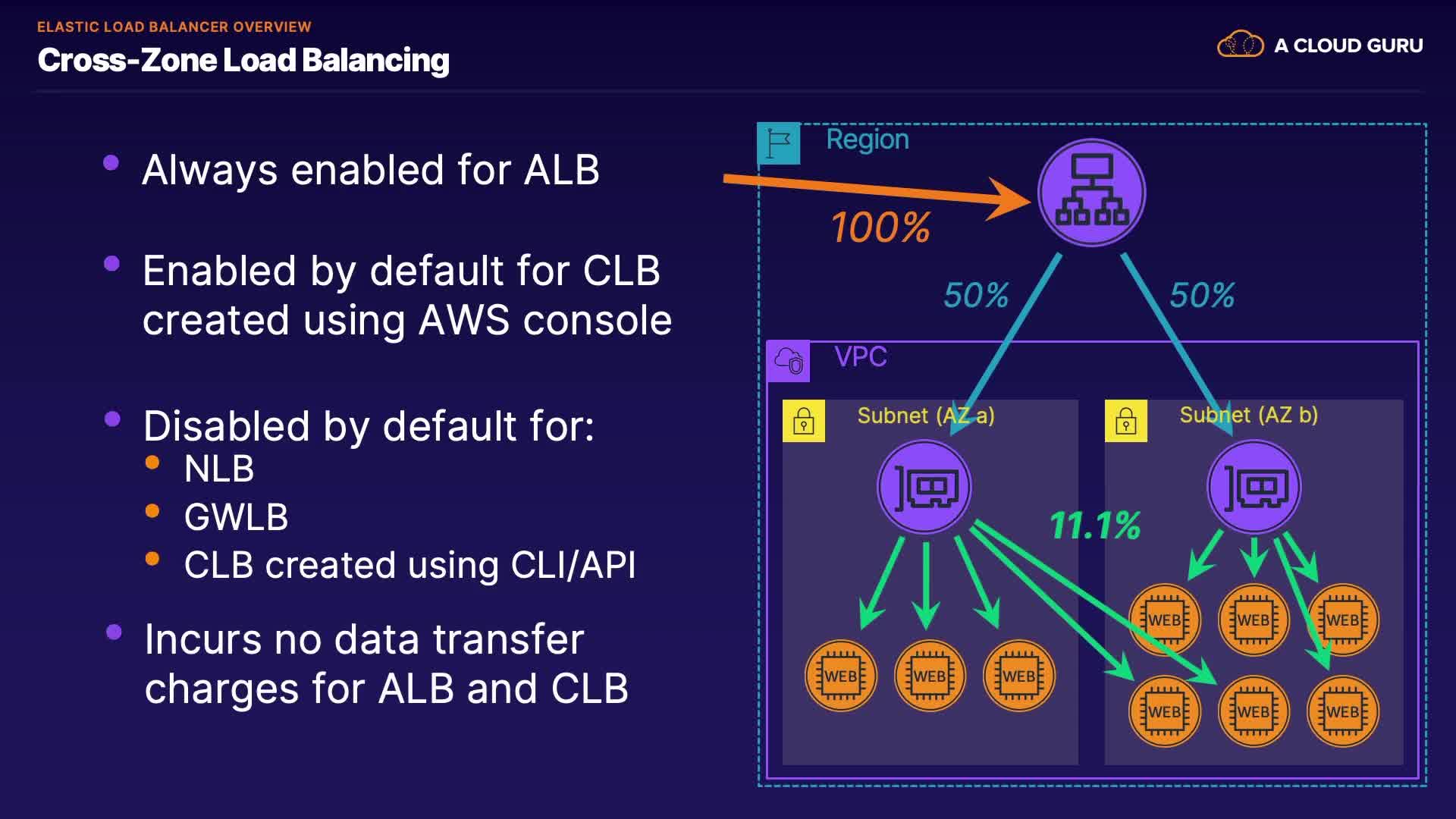 ELASTIC LOAD BALANCER OVERVIEW
Cross-Zone Load Balancing

A CLOUD GURU

- Always enabled for ALB

- Enabled by default for CLB created using AWS console

- Disabled by default for:
  - NLB
  - GWLB
  - CLB created using CLI/API

- Incurs no data transfer charges for ALB and CLB

Region

100%

50%

50%

VPC

Subnet (AZ a)

Subnet (AZ b)

11.1%

WEB

WEB

WEB

WEB

WEB

WEB

WEB

WEB

WEB